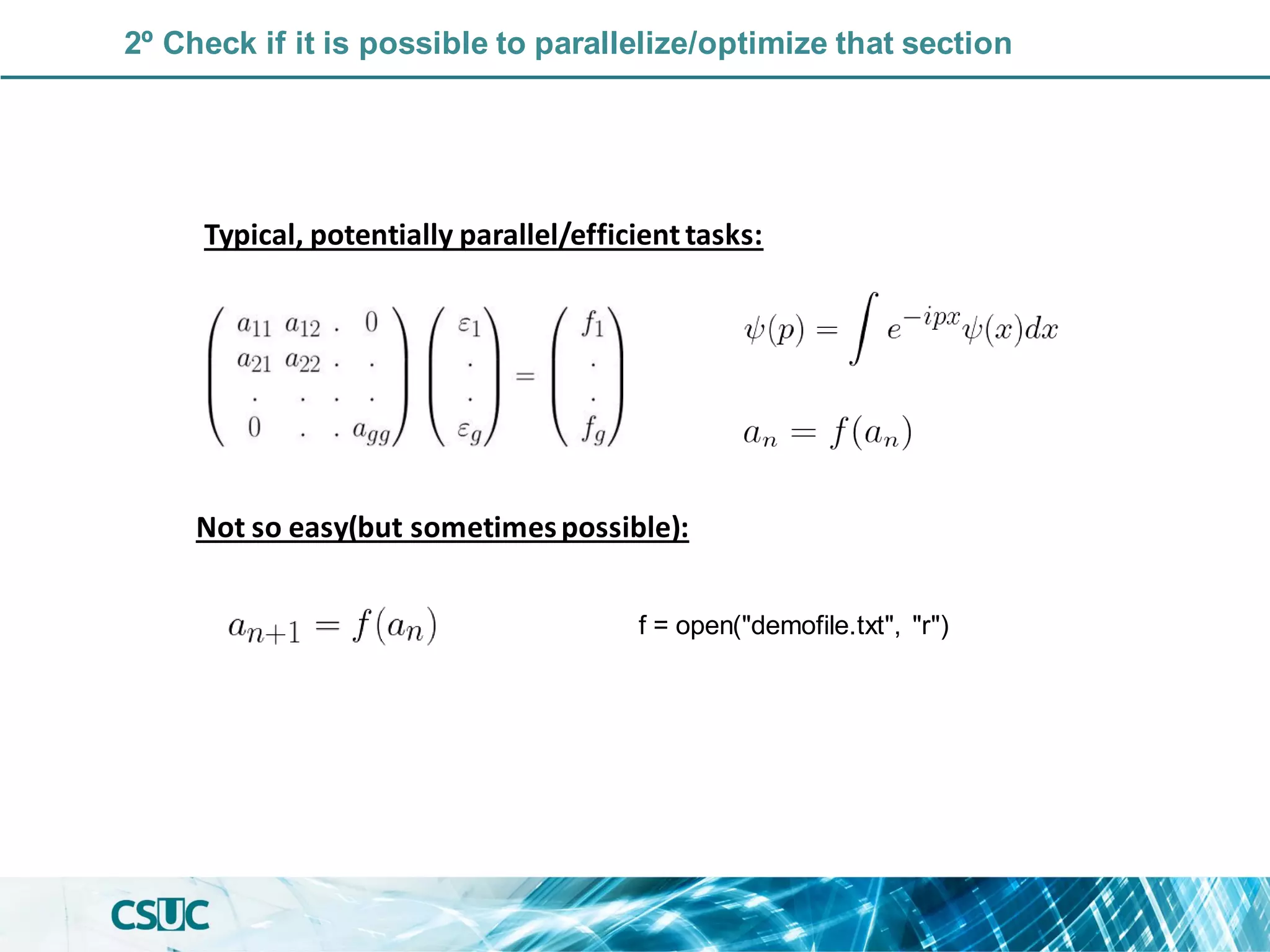 2º Check if it is possible to parallelize/optimize that section

Typical, potentially parallel/efficient tasks:

$\begin{pmatrix} a_{11} & a_{12} & . & 0 \\ a_{21} & a_{22} & . & . \\ . & . & . & . \\ 0 & . & . & a_{gg} \end{pmatrix} \begin{pmatrix} \varepsilon_1 \\ . \\ . \\ \varepsilon_g \end{pmatrix} = \begin{pmatrix} f_1 \\ . \\ . \\ f_g \end{pmatrix}$

$\psi(p) = \int e^{-ipx}\psi(x)dx$

$a_n = f(a_n)$

Not so easy(but sometimes possible):

$a_{n+1} = f(a_n)$

f = open("demofile.txt", "r")

CSUC